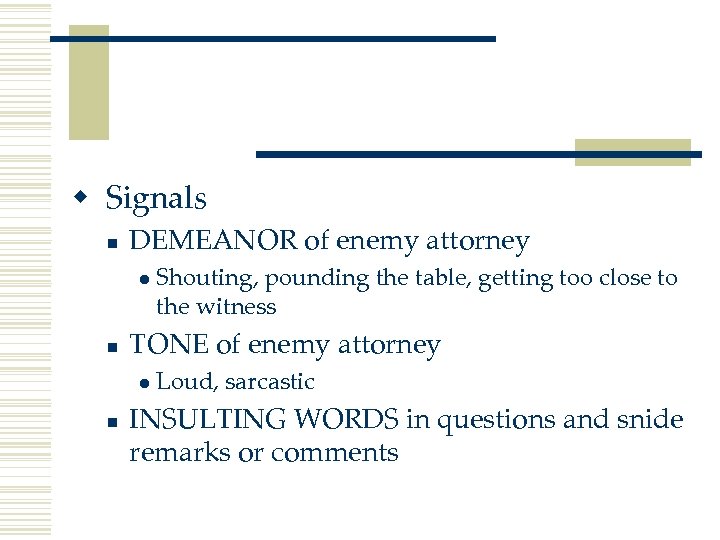 Signals

DEMEANOR of enemy attorney

Shouting, pounding the table, getting too close to the witness

TONE of enemy attorney

Loud, sarcastic

INSULTING WORDS in questions and snide remarks or comments